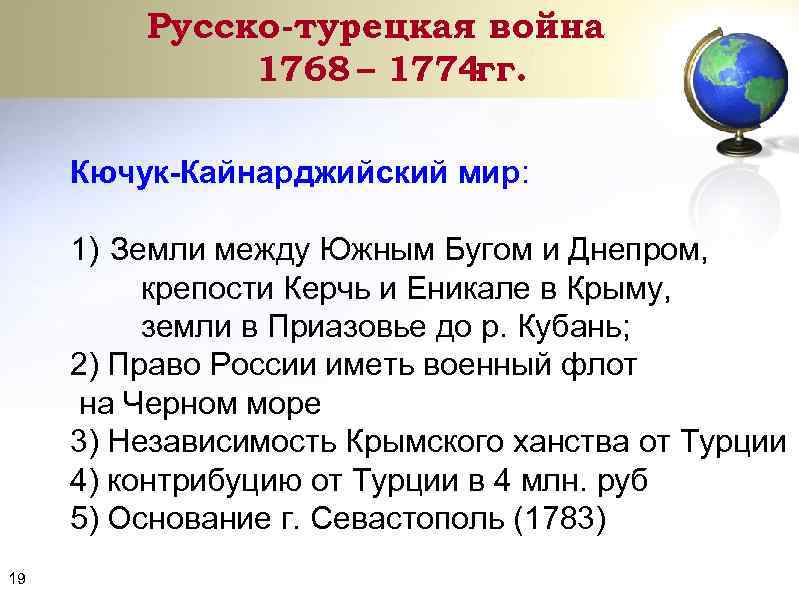 Русско-турецкая война
1768 – 1774гг.

Кючук-Кайнарджийский мир:

1) Земли между Южным Бугом и Днепром, крепости Керчь и Еникале в Крыму, земли в Приазовье до р. Кубань;
2) Право России иметь военный флот на Черном море
3) Независимость Крымского ханства от Турции
4) контрибуцию от Турции в 4 млн. руб
5) Основание г. Севастополь (1783)

19